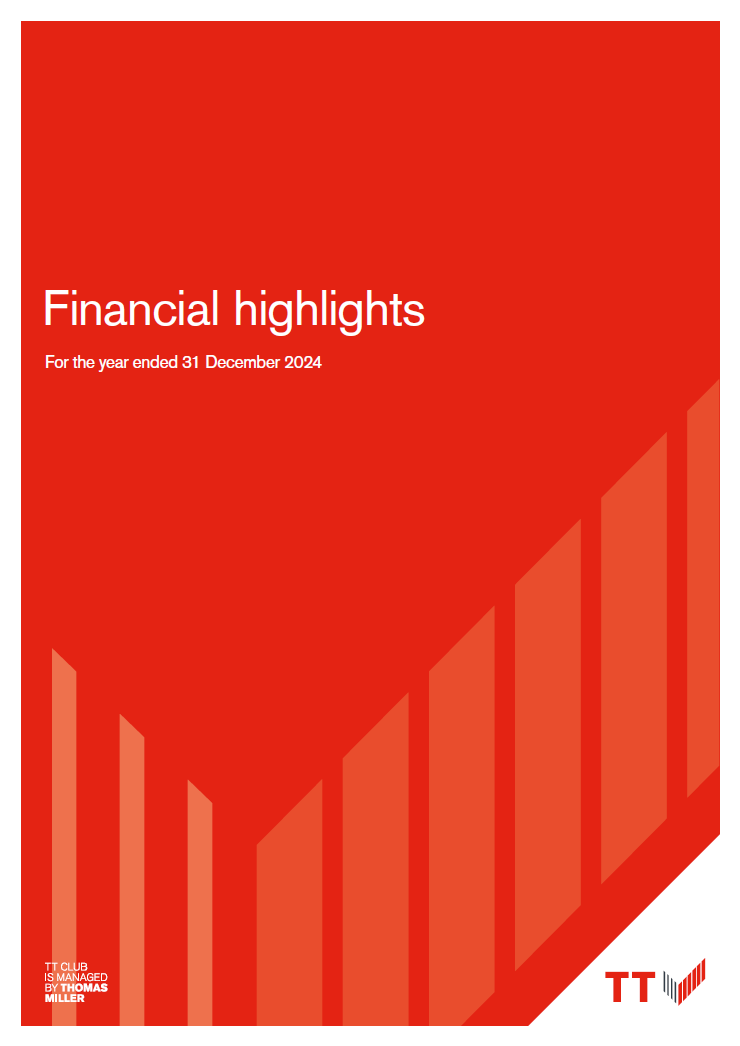 Financial highlights

For the year ended 31 December 2024

TT CLUB IS MANAGED BY THOMAS MILLER

TT